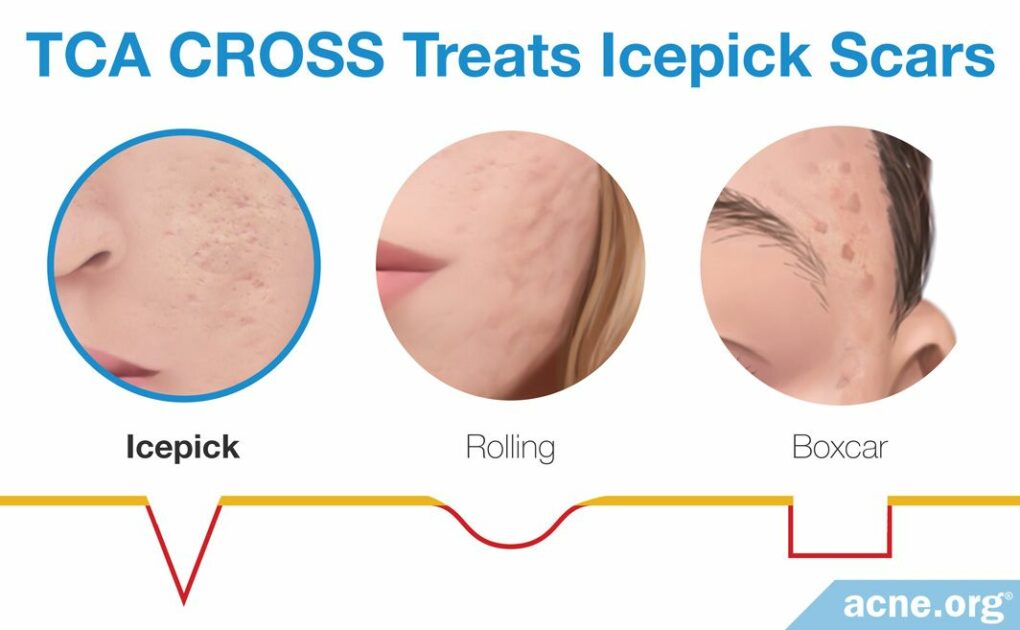 TCA CROSS Treats Icepick Scars

Icepick

Rolling

Boxcar

acne.org®